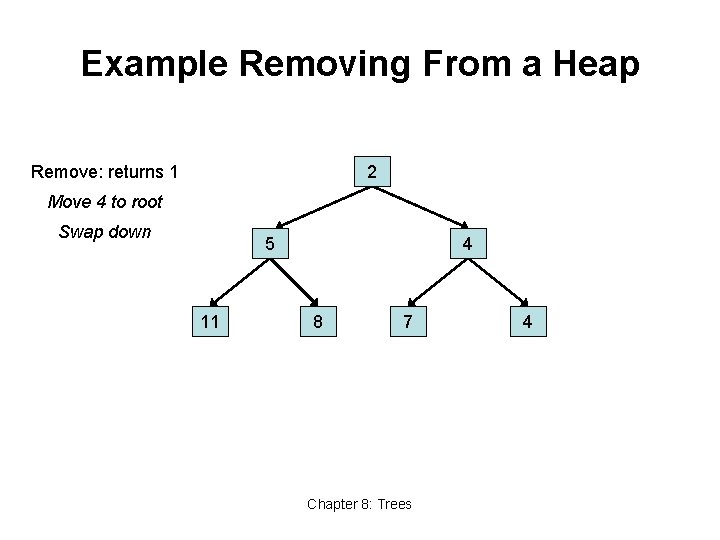 Example Removing From a Heap

Remove: returns 1

Move 4 to root

Swap down

2

5

4

11

8

7

4

Chapter 8: Trees